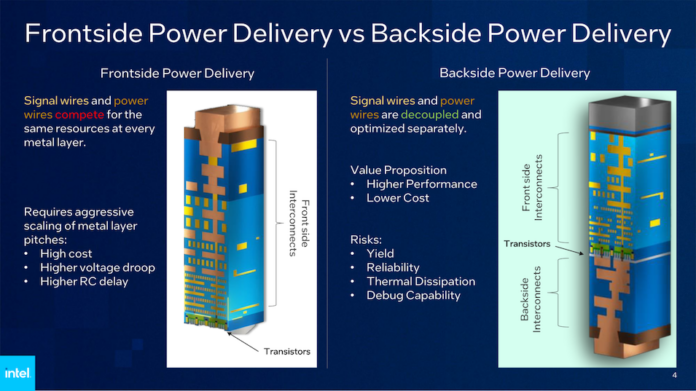 Frontside Power Delivery vs Backside Power Delivery

Frontside Power Delivery

Signal wires and power wires compete for the same resources at every metal layer.

Requires aggressive scaling of metal layer pitches:
• High cost
• Higher voltage droop
• Higher RC delay

Front side Interconnects

Transistors

Backside Power Delivery

Signal wires and power wires are decoupled and optimized separately.

Value Proposition
• Higher Performance
• Lower Cost

Risks:
• Yield
• Reliability
• Thermal Dissipation
• Debug Capability

Front side Interconnects

Transistors

Backside Interconnects

intel

4